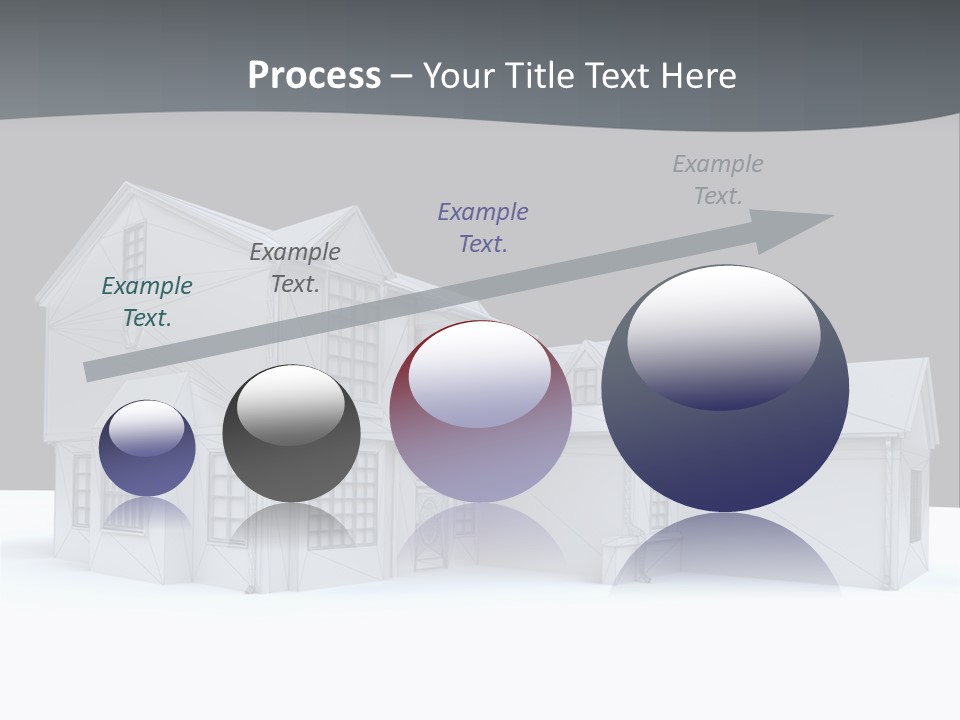 Process – Your Title Text Here

Example Text.

Example Text.

Example Text.

Example Text.